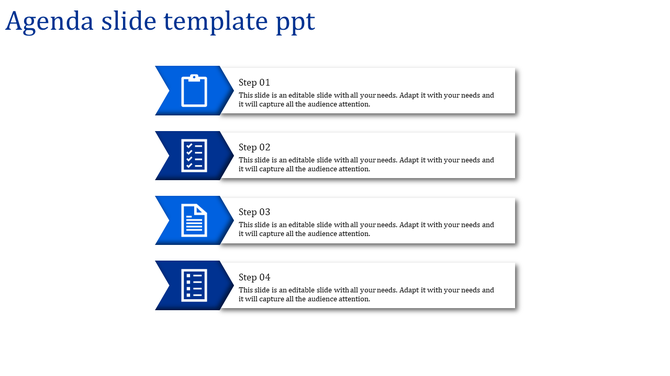 Agenda slide template ppt

Step 01
This slide is an editable slide with all your needs. Adapt it with your needs and it will capture all the audience attention.

Step 02
This slide is an editable slide with all your needs. Adapt it with your needs and it will capture all the audience attention.

Step 03
This slide is an editable slide with all your needs. Adapt it with your needs and it will capture all the audience attention.

Step 04
This slide is an editable slide with all your needs. Adapt it with your needs and it will capture all the audience attention.